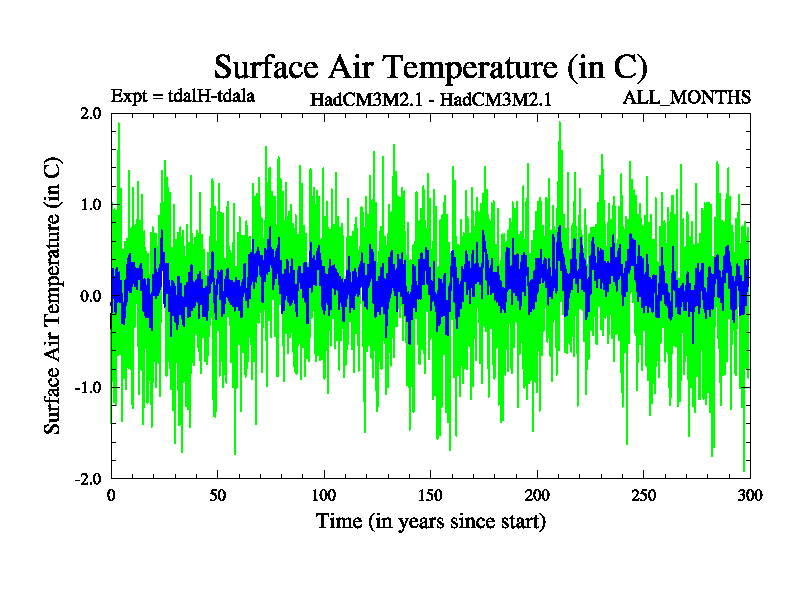 Surface Air Temperature (in C)

Expt = tdalH-tdala

HadCM3M2.1 - HadCM3M2.1

ALL_MONTHS

Surface Air Temperature (in C)

2.0
1.0
0.0
-1.0
-2.0

0
50
100
150
200
250
300

Time (in years since start)